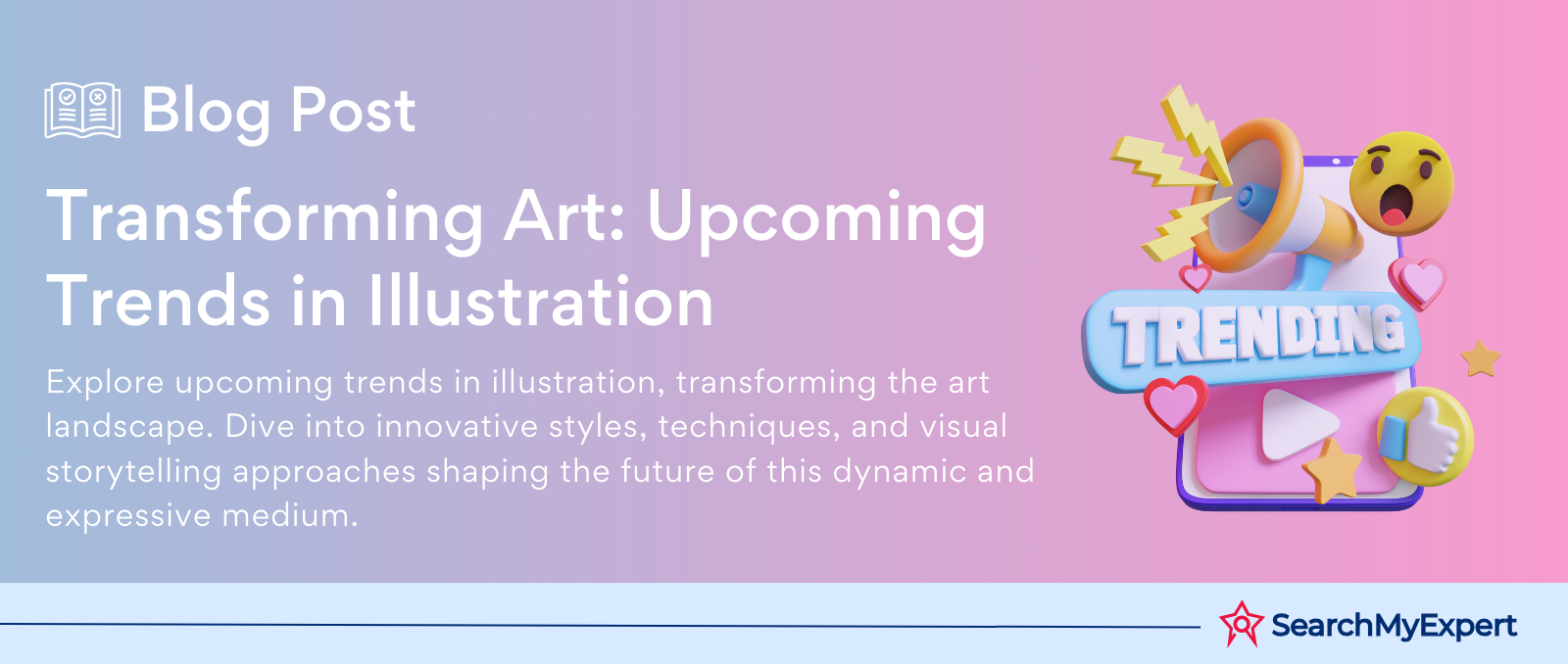 Blog Post

Transforming Art: Upcoming Trends in Illustration

Explore upcoming trends in illustration, transforming the art landscape. Dive into innovative styles, techniques, and visual storytelling approaches shaping the future of this dynamic and expressive medium.

TRENDING

SearchMyExpert